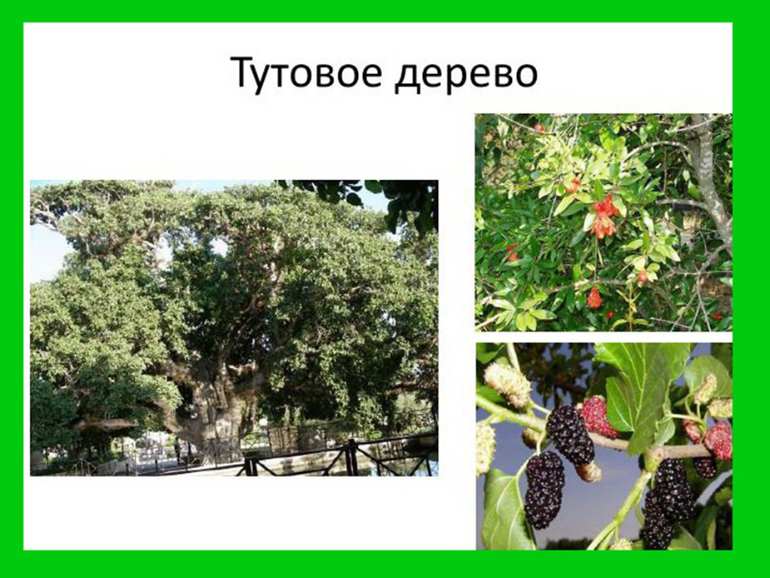 Тутовое дерево